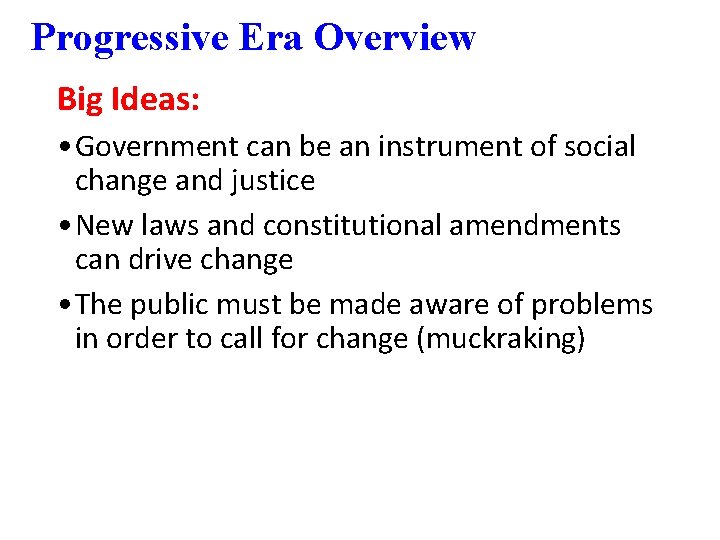 Progressive Era Overview

Big Ideas:

• Government can be an instrument of social change and justice

• New laws and constitutional amendments can drive change

• The public must be made aware of problems in order to call for change (muckraking)